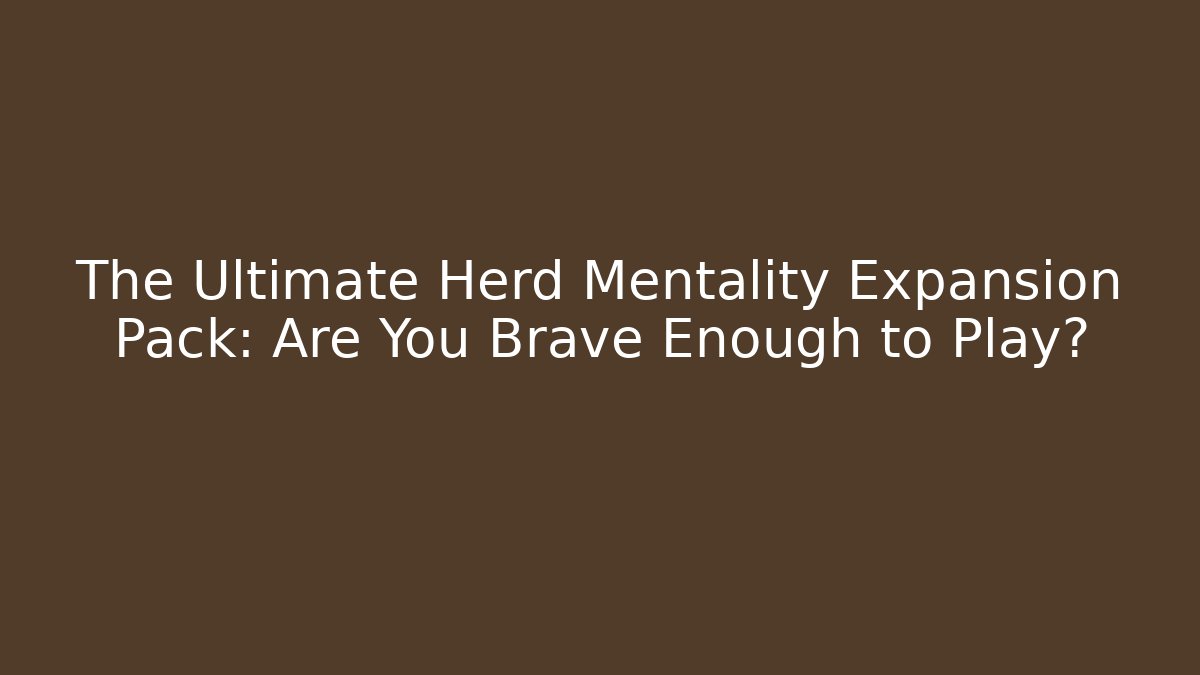 The Ultimate Herd Mentality Expansion Pack: Are You Brave Enough to Play?